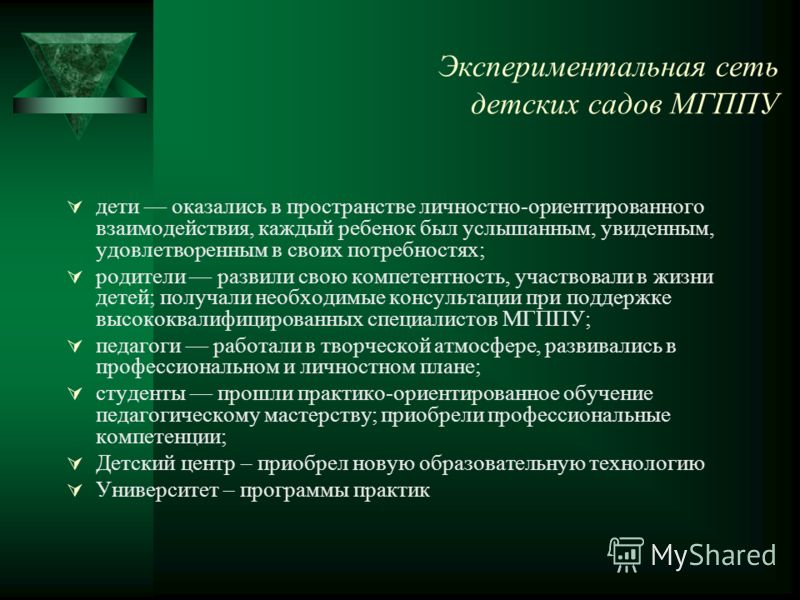 Экспериментальная сеть детских садов МГППУ

дети — оказались в пространстве личностно-ориентированного взаимодействия, каждый ребенок был услышанным, увиденным, удовлетворенным в своих потребностях;

родители — развили свою компетентность, участвовали в жизни детей; получали необходимые консультации при поддержке высококвалифицированных специалистов МГППУ;

педагоги — работали в творческой атмосфере, развивались в профессиональном и личностном плане;

студенты — прошли практико-ориентированное обучение педагогическому мастерству; приобрели профессиональные компетенции;

Детский центр – приобрел новую образовательную технологию

Университет – программы практик

MyShared